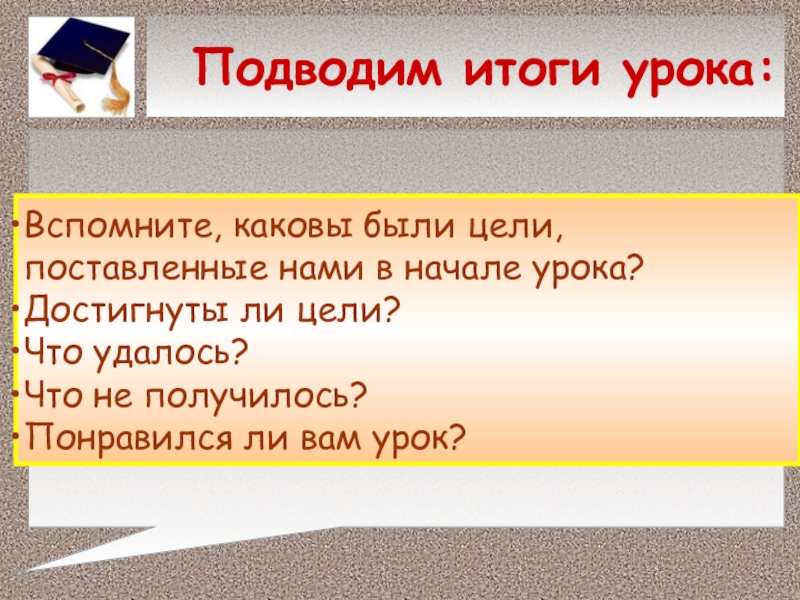 Подводим итоги урока:

•Вспомните, каковы были цели, поставленные нами в начале урока?
•Достигнуты ли цели?
•Что удалось?
•Что не получилось?
•Понравился ли вам урок?